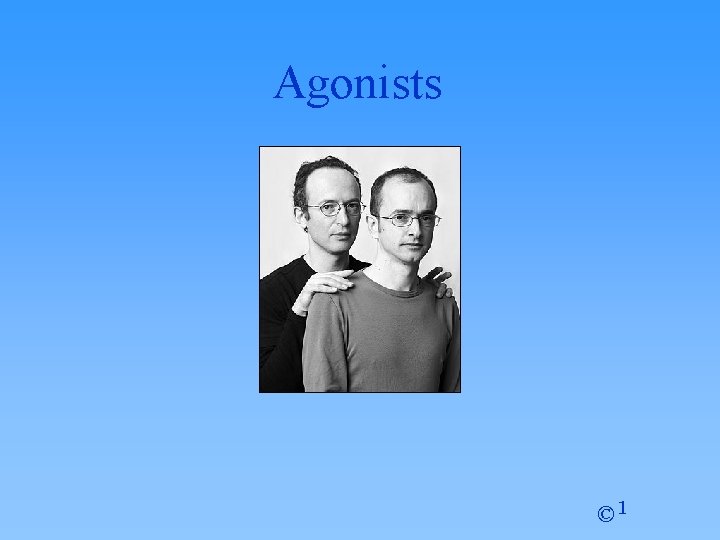 Agonists

©$^1$